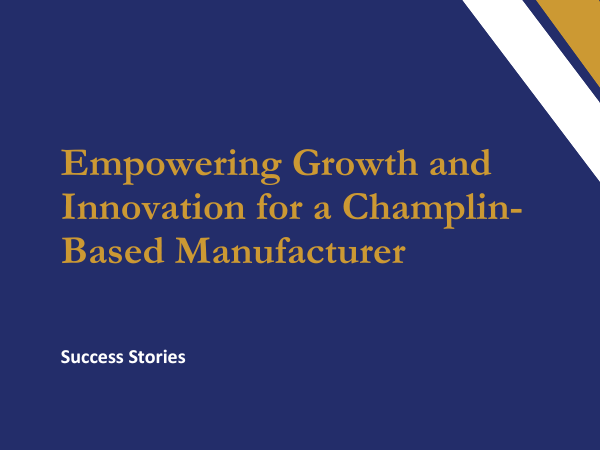 Empowering Growth and Innovation for a Champlin-Based Manufacturer

Success Stories